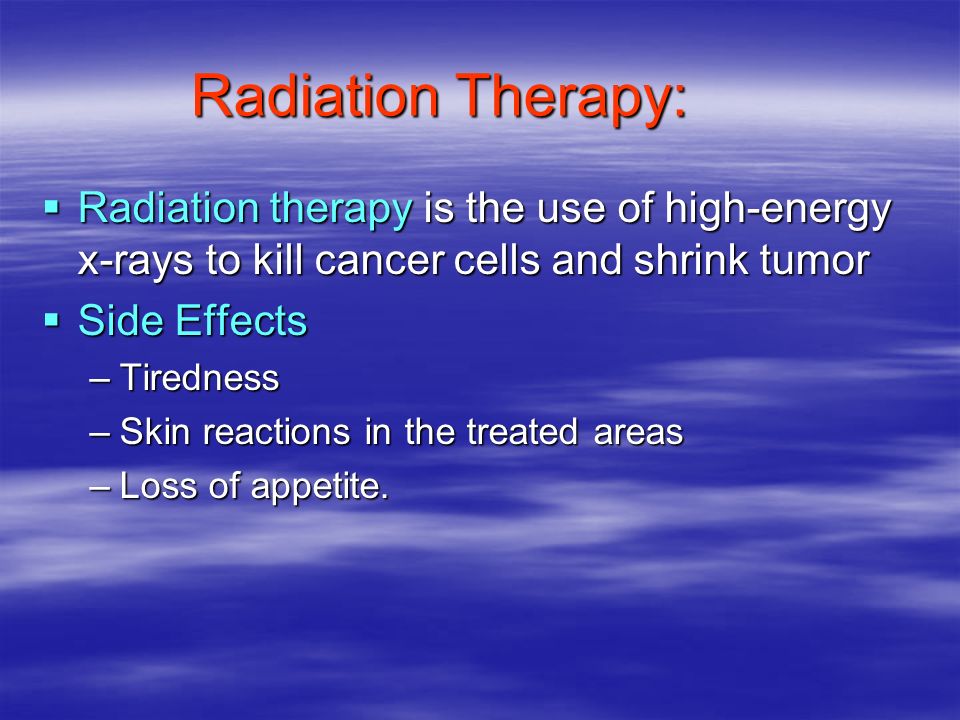 Radiation Therapy:

▪ Radiation therapy is the use of high-energy x-rays to kill cancer cells and shrink tumor
▪ Side Effects
– Tiredness
– Skin reactions in the treated areas
– Loss of appetite.